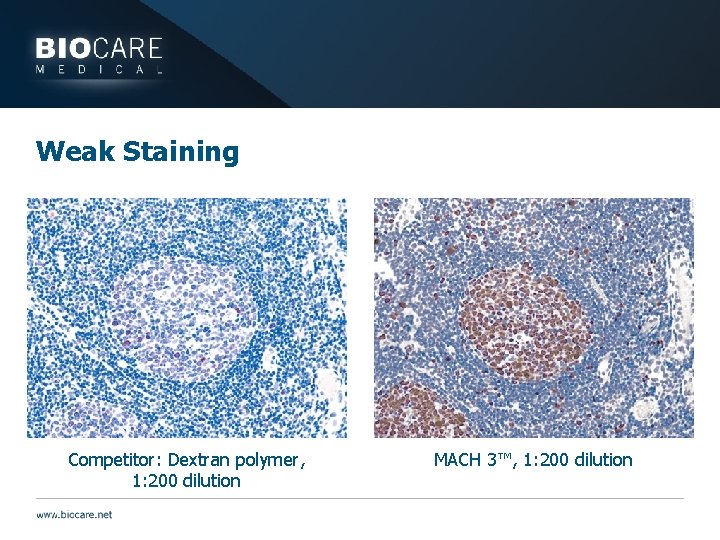 BIOCARE
MEDICAL

Weak Staining

Competitor: Dextran polymer, 1:200 dilution

MACH 3™, 1:200 dilution

www.biocare.net